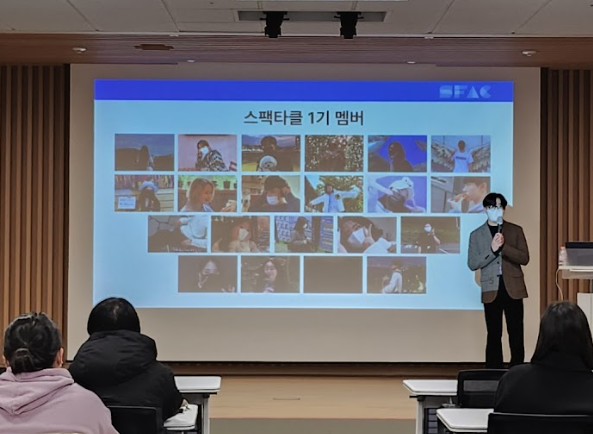 SFAC

스팩타클 1기 멤버